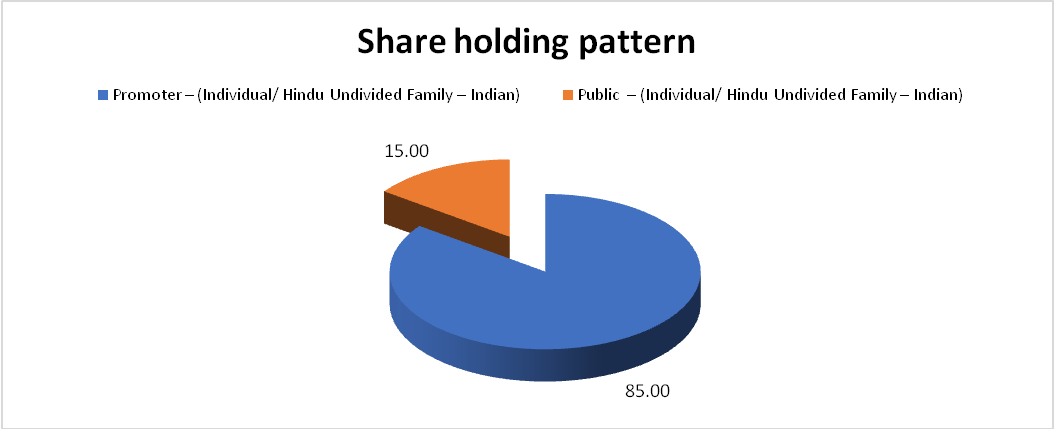 Share holding pattern

Promoter – (Individual/ Hindu Undivided Family – Indian)

Public – (Individual/ Hindu Undivided Family – Indian)

15.00

85.00